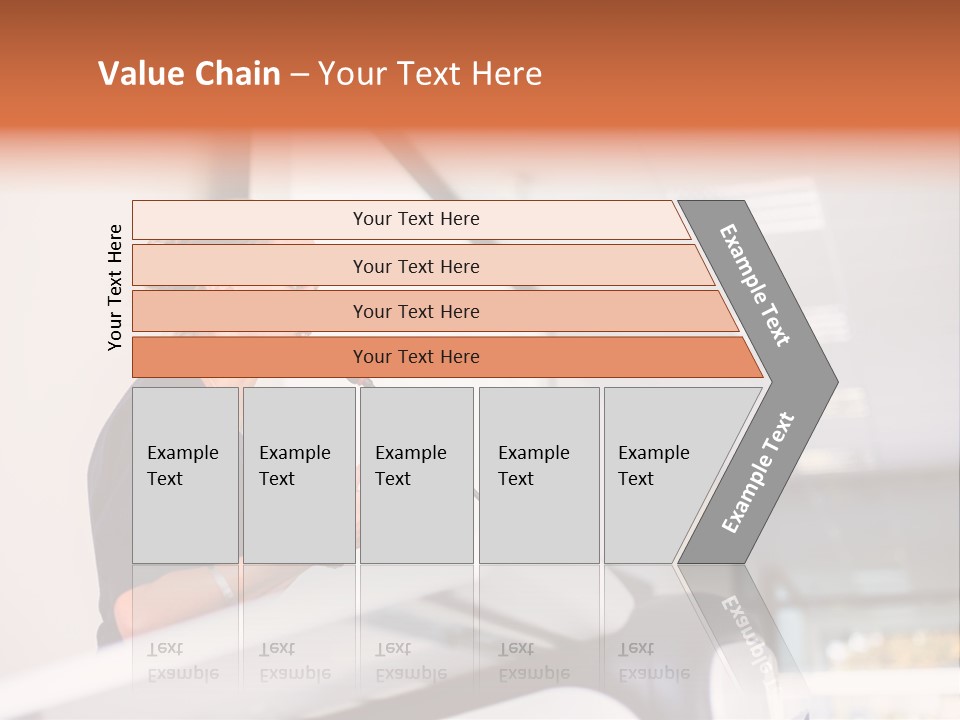 Value Chain – Your Text Here

Your Text Here

Your Text Here

Your Text Here

Your Text Here

Your Text Here

Example Text

Example Text

Example Text

Example Text

Example Text

Example Text

Example Text